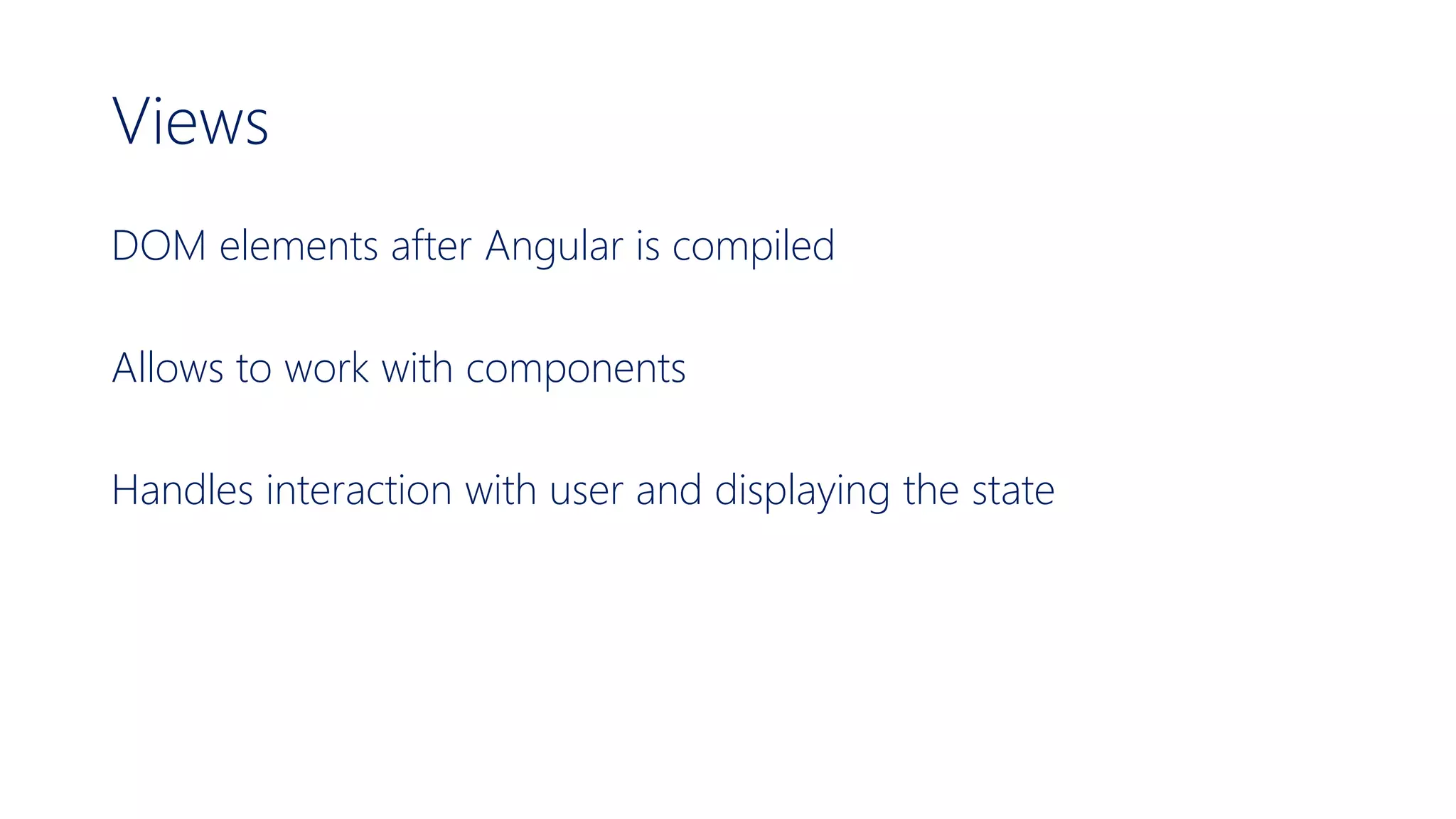 Views

DOM elements after Angular is compiled

Allows to work with components

Handles interaction with user and displaying the state